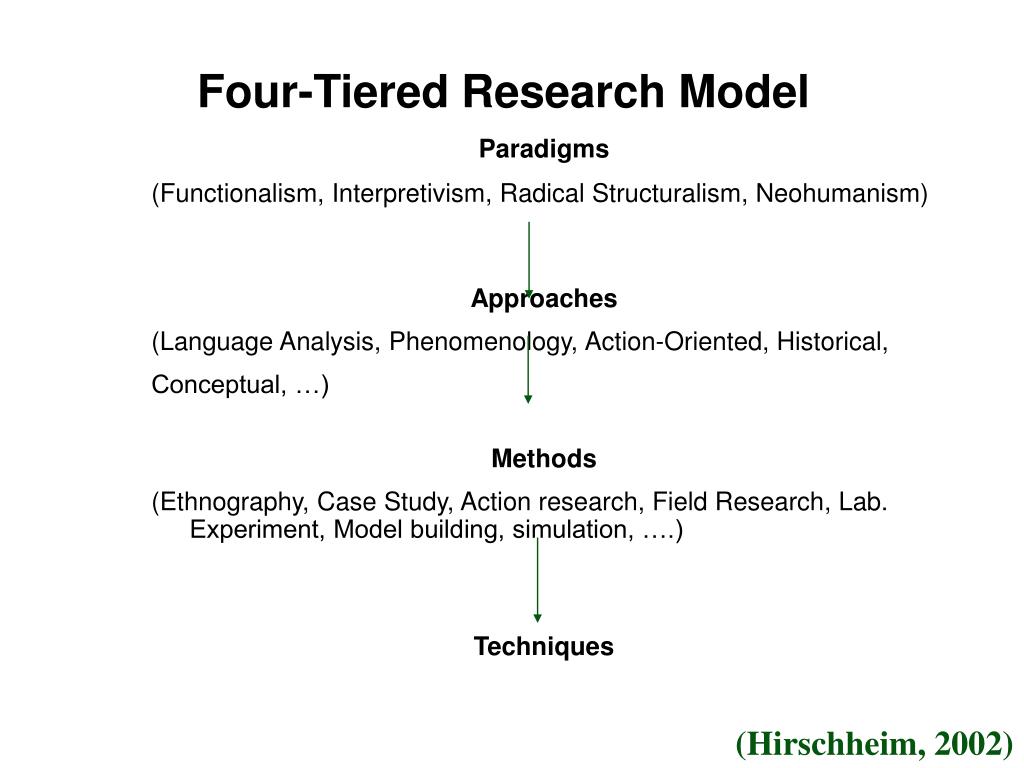 Four-Tiered Research Model

Paradigms

(Functionalism, Interpretivism, Radical Structuralism, Neohumanism)

Approaches

(Language Analysis, Phenomenology, Action-Oriented, Historical, Conceptual, …)

Methods

(Ethnography, Case Study, Action research, Field Research, Lab. Experiment, Model building, simulation, ….)

Techniques

(Hirschheim, 2002)